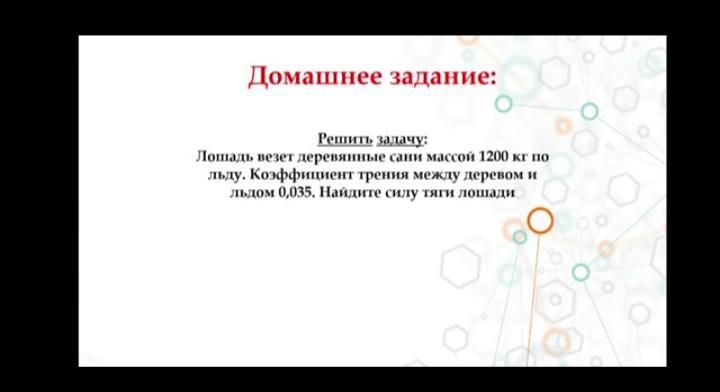 Домашнее задание:

Решить задачу:
Лошадь везет деревянные сани массой 1200 кг по льду. Коэффициент трения между деревом и льдом 0,035. Найдите силу тяги лошади